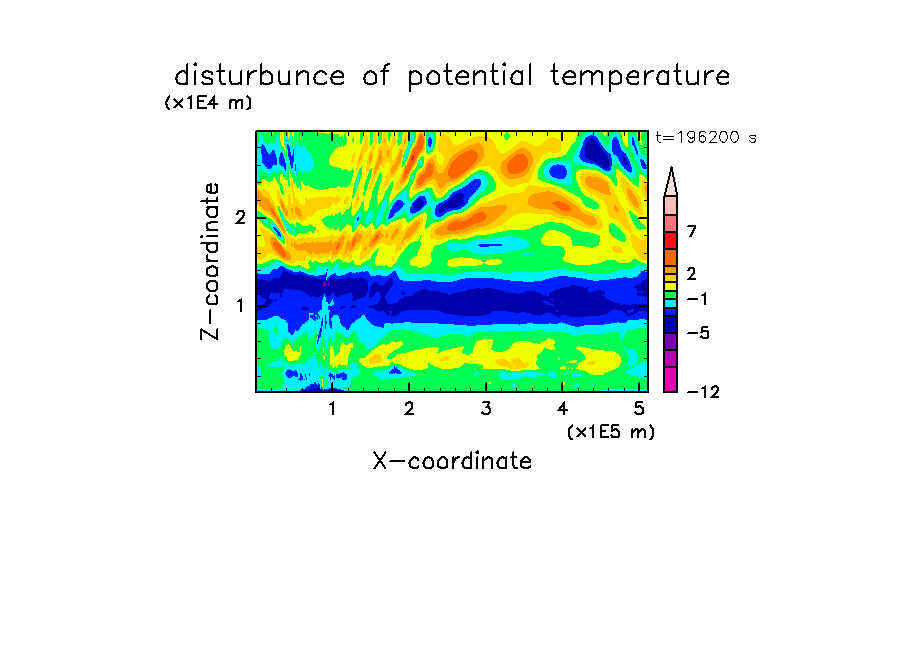 disturbunce of potential temperature
(x1E4 m)
t=196200 s

Z-coordinate
2
1

7
2
−1
−5
−12

1 2 3 4 5
(x1E5 m)
X-coordinate